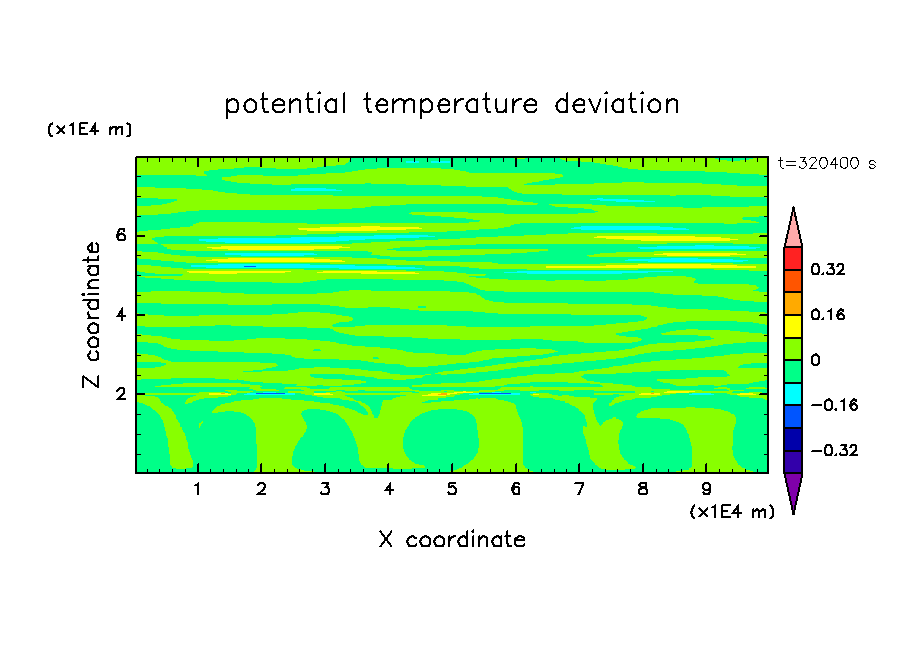 potential temperature deviation

(x1E4 m)

t=320400 s

Z coordinate

6
4
2

0.32
0.16
0
−0.16
−0.32

1 2 3 4 5 6 7 8 9

(x1E4 m)

X coordinate